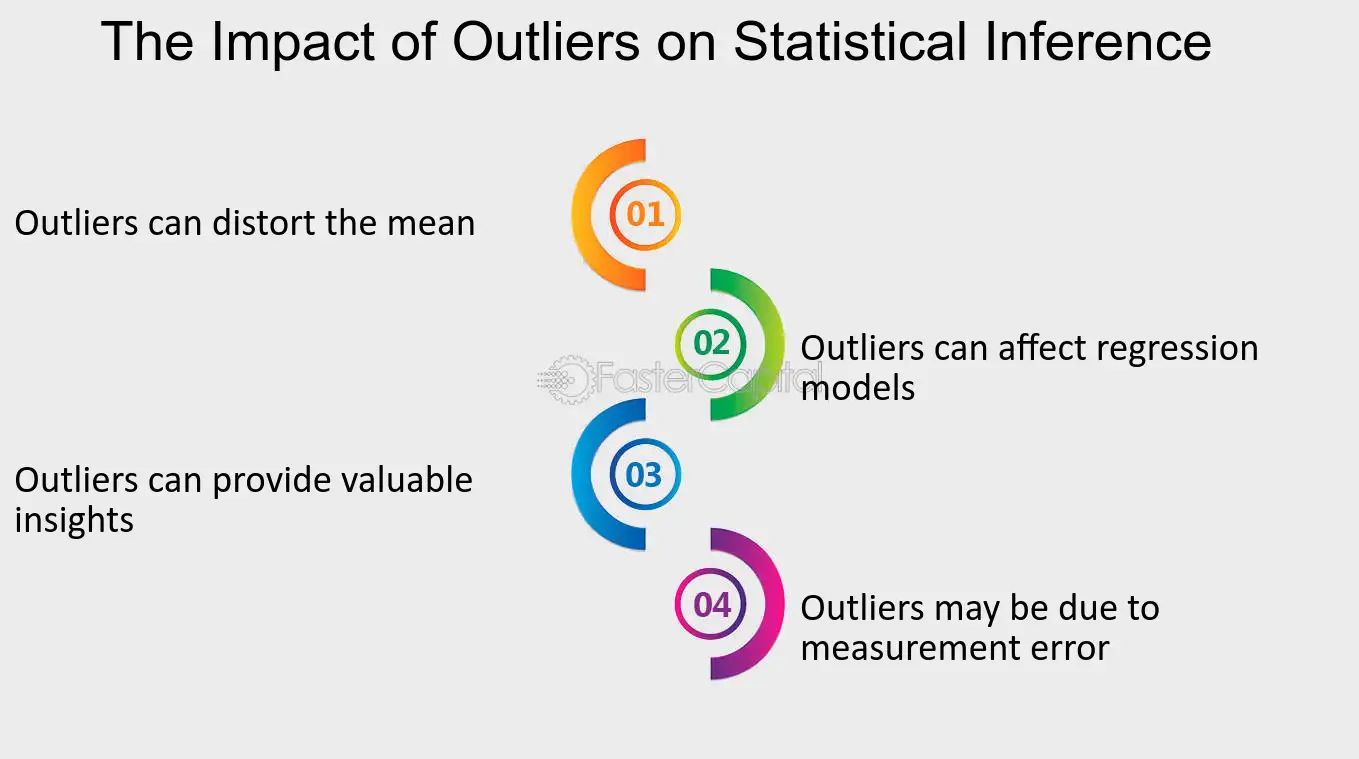 The Impact of Outliers on Statistical Inference

Outliers can distort the mean

01

02

Outliers can affect regression models

Outliers can provide valuable insights

03

04

Outliers may be due to measurement error

FasterCapital